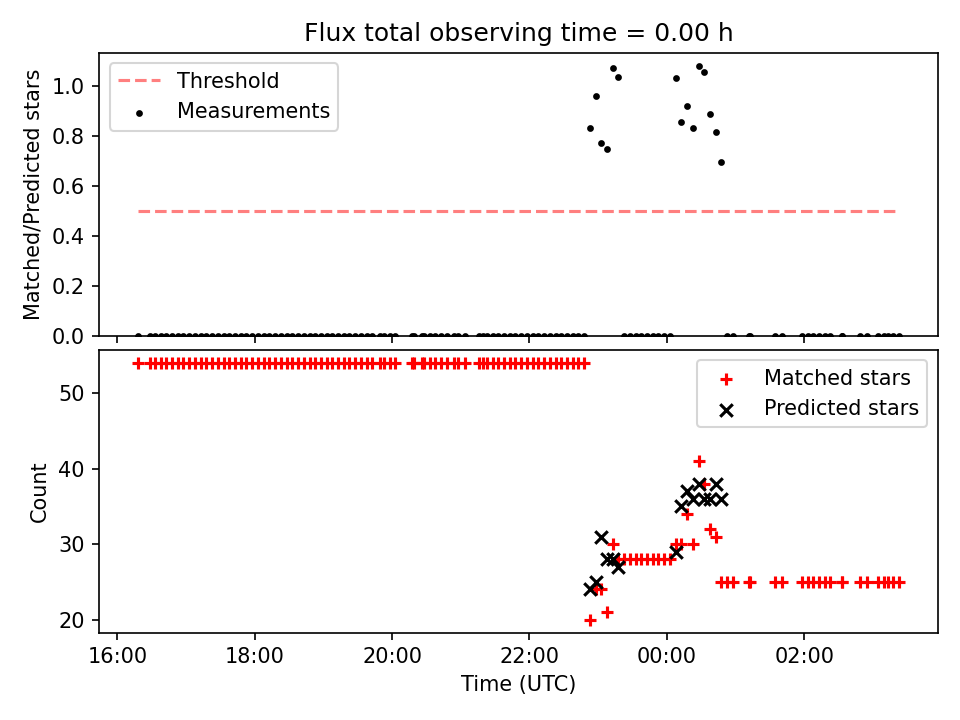 Flux total observing time = 0.00 h

Threshold
Measurements

Matched/Predicted stars

1.0
0.8
0.6
0.4
0.2
0.0

Matched stars
Predicted stars

Count

50
40
30
20

16:00
18:00
20:00
22:00
00:00
02:00

Time (UTC)